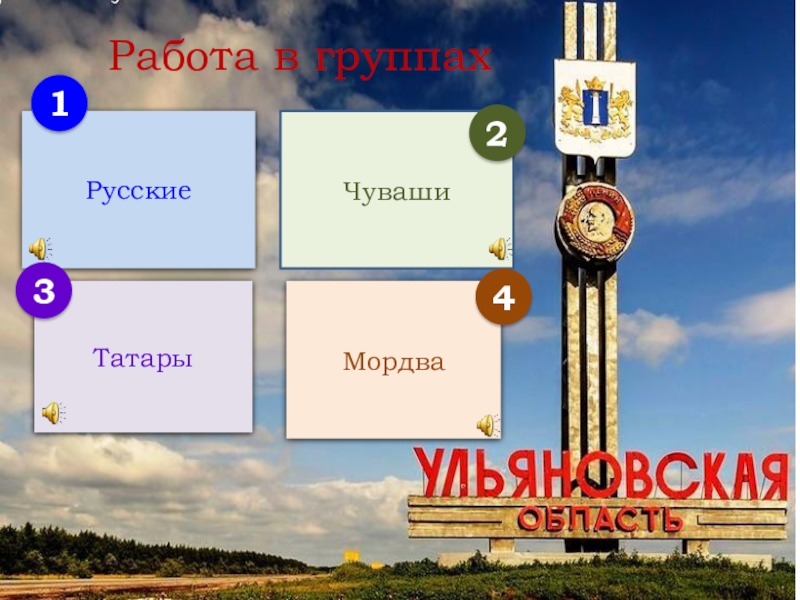 Работа в группах

1

Русские

2

Чуваши

3

Татары

4

Мордва

УЛЬЯНОВСКАЯ
ОБЛАСТЬ